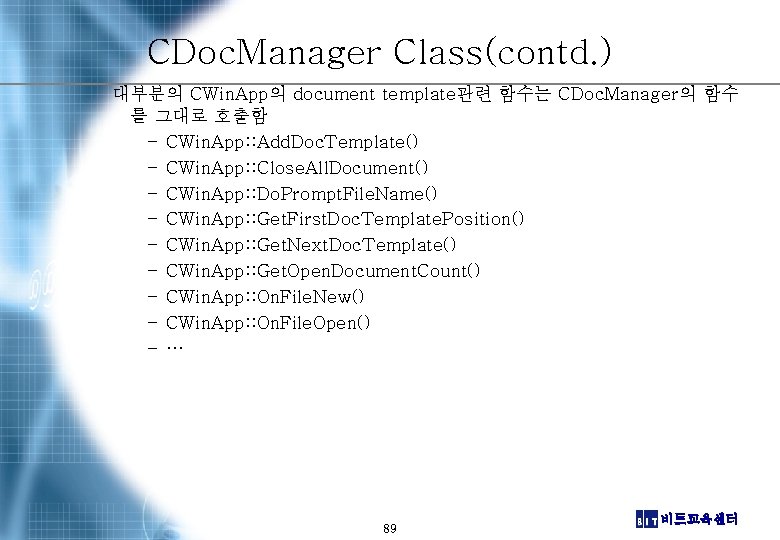 CDocManager Class(contd.)

대부분의 CWinApp의 document template관련 함수는 CDocManager의 함수를 그대로 호출함

– CWinApp::AddDocTemplate()
– CWinApp::CloseAllDocument()
– CWinApp::DoPromptFileName()
– CWinApp::GetFirstDocTemplatePosition()
– CWinApp::GetNextDocTemplate()
– CWinApp::GetOpenDocumentCount()
– CWinApp::OnFileNew()
– CWinApp::OnFileOpen()
– …

89

BIT 비트교육센터